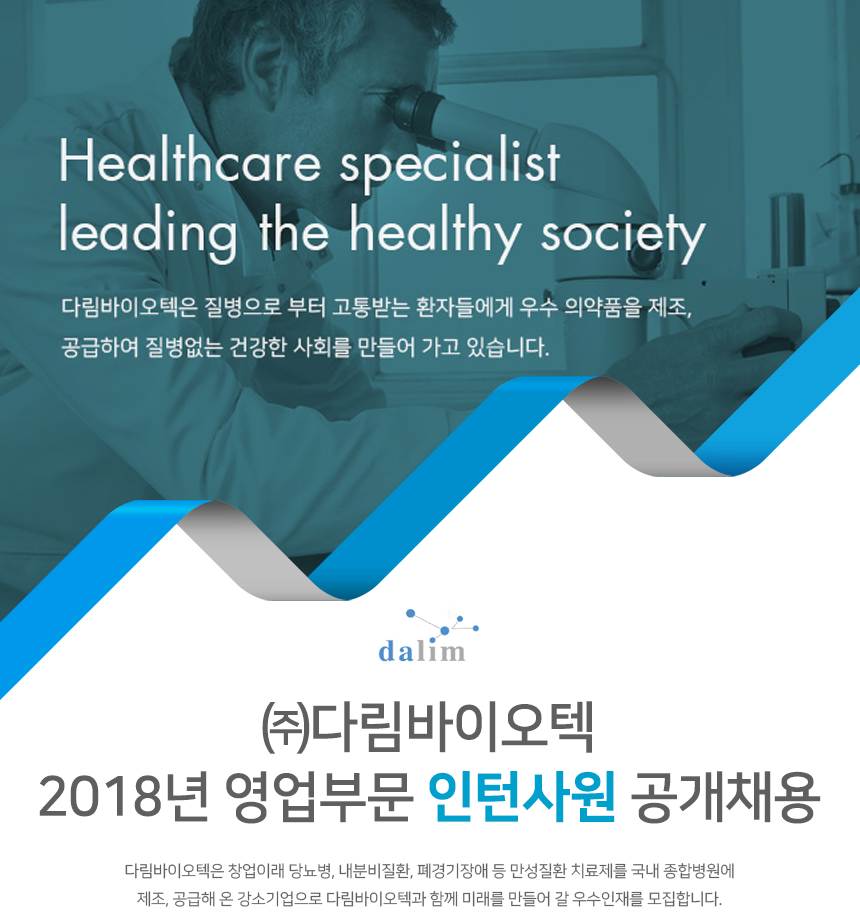 Healthcare specialist leading the healthy society

다림바이오텍은 질병으로 부터 고통받는 환자들에게 우수 의약품을 제조, 공급하여 질병없는 건강한 사회를 만들어 가고 있습니다.

dalim

㈜다림바이오텍
2018년 영업부문 인턴사원 공개채용

다림바이오텍은 창업이래 당뇨병, 내분비질환, 폐경기장애 등 만성질환 치료제를 국내 종합병원에 제조, 공급해 온 강소기업으로 다림바이오텍과 함께 미래를 만들어 갈 우수인재를 모집합니다.